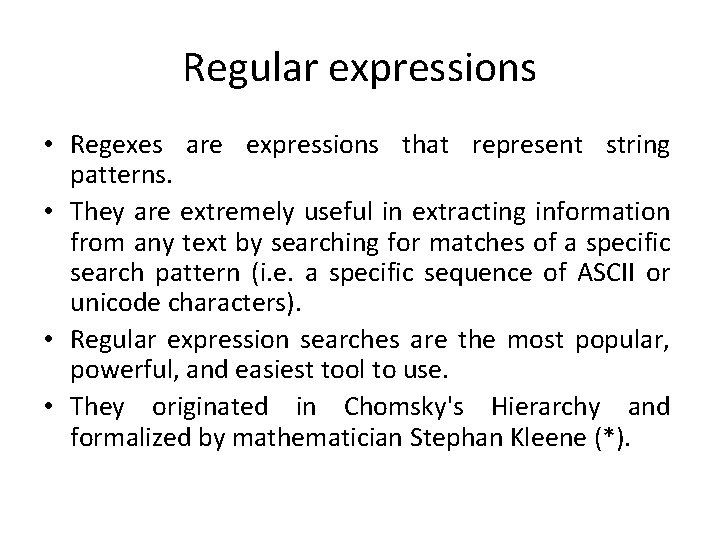 Regular expressions

• Regexes are expressions that represent string patterns.

• They are extremely useful in extracting information from any text by searching for matches of a specific search pattern (i.e. a specific sequence of ASCII or unicode characters).

• Regular expression searches are the most popular, powerful, and easiest tool to use.

• They originated in Chomsky's Hierarchy and formalized by mathematician Stephan Kleene (*).